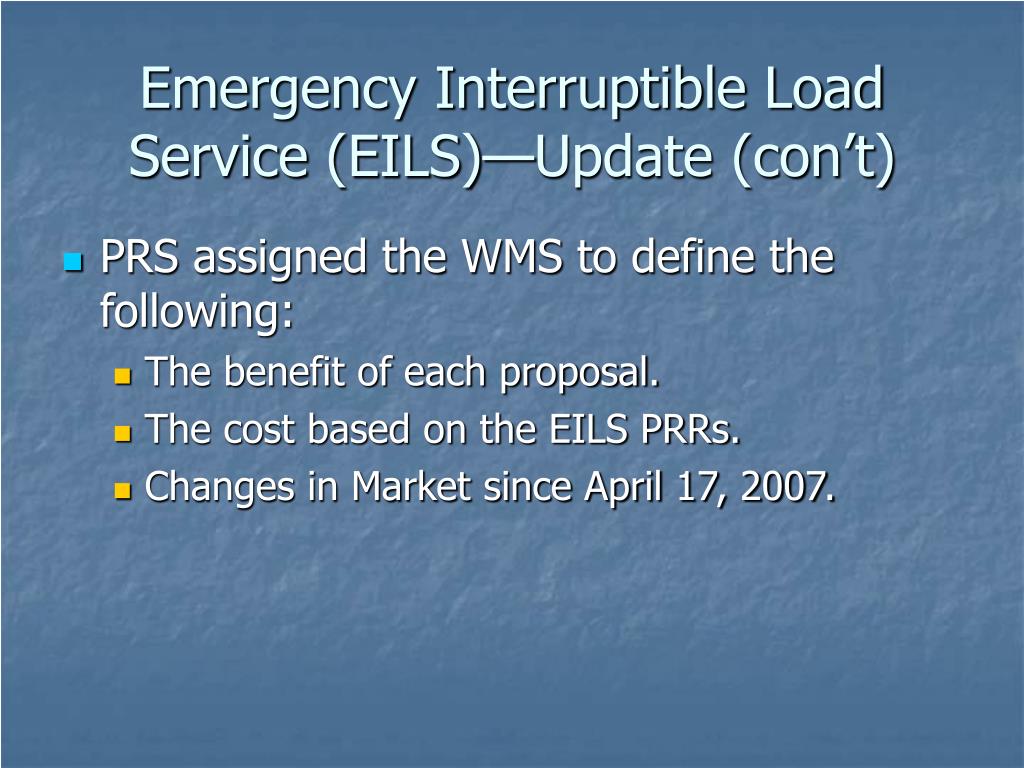 Emergency Interruptible Load Service (EILS)—Update (con’t)

PRS assigned the WMS to define the following:

The benefit of each proposal.

The cost based on the EILS PRRs.

Changes in Market since April 17, 2007.